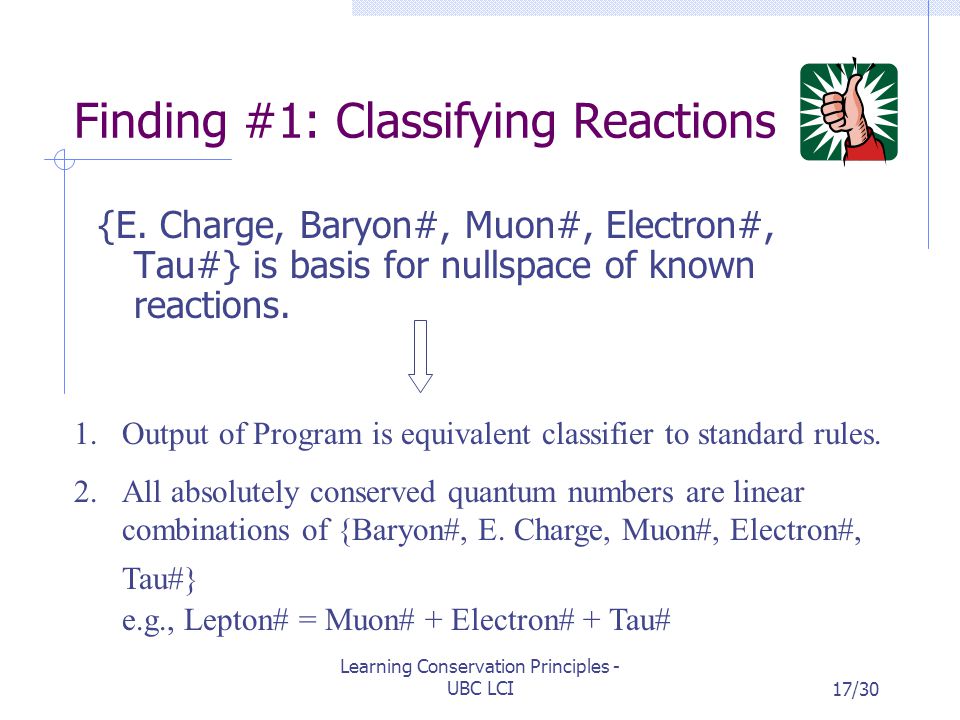 Finding #1: Classifying Reactions

{E. Charge, Baryon#, Muon#, Electron#, Tau#} is basis for nullspace of known reactions.

1. Output of Program is equivalent classifier to standard rules.

2. All absolutely conserved quantum numbers are linear combinations of {Baryon#, E. Charge, Muon#, Electron#, Tau#}
e.g., Lepton# = Muon# + Electron# + Tau#

Learning Conservation Principles - UBC LCI

17/30